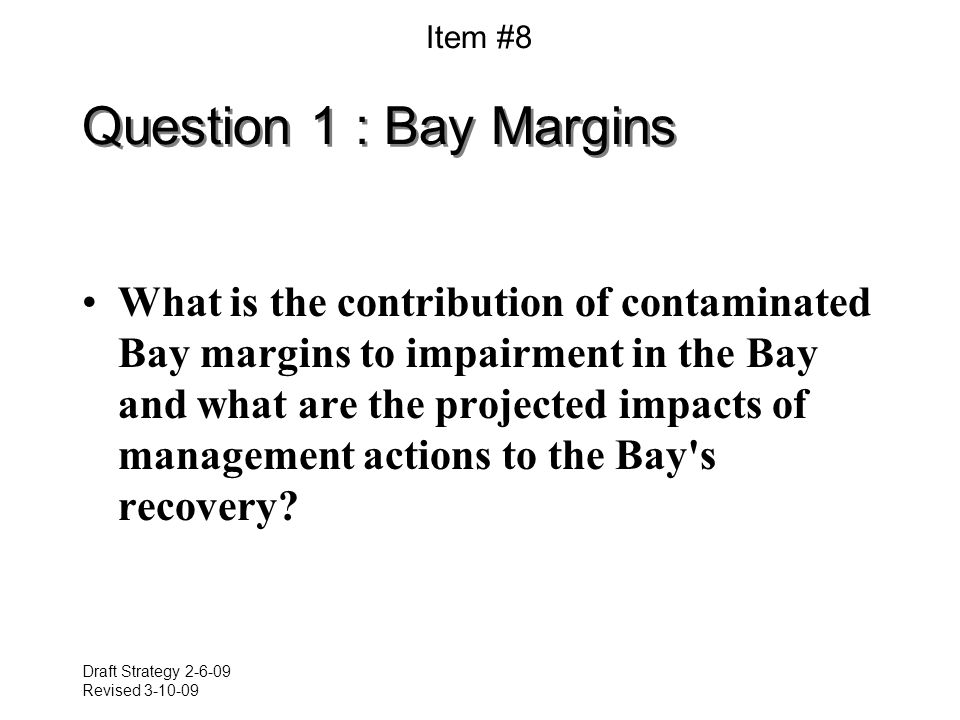 Item #8

Question 1 : Bay Margins

• What is the contribution of contaminated Bay margins to impairment in the Bay and what are the projected impacts of management actions to the Bay's recovery?

Draft Strategy 2-6-09
Revised 3-10-09